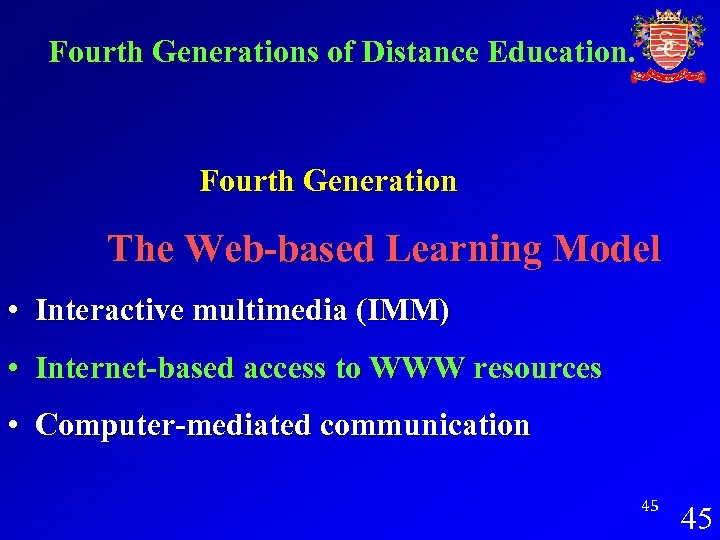 Fourth Generations of Distance Education.

Fourth Generation

The Web-based Learning Model

• Interactive multimedia (IMM)
• Internet-based access to WWW resources
• Computer-mediated communication

45

45